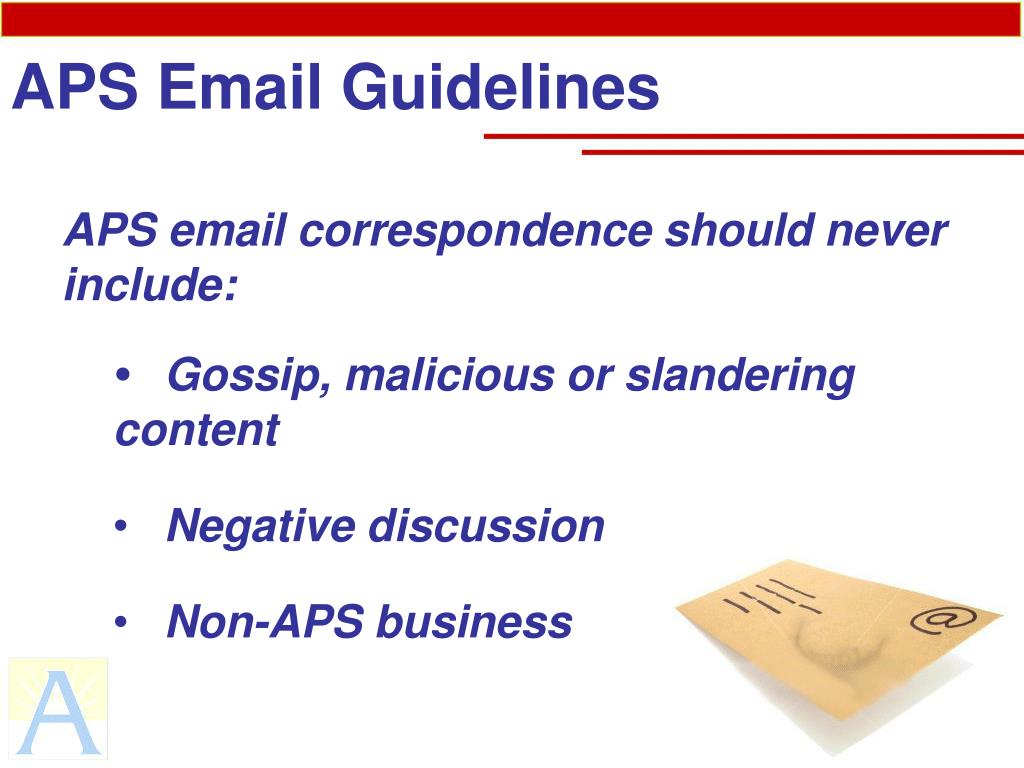 APS Email Guidelines

APS email correspondence should never include:

• Gossip, malicious or slandering content

• Negative discussion

• Non-APS business

@

A